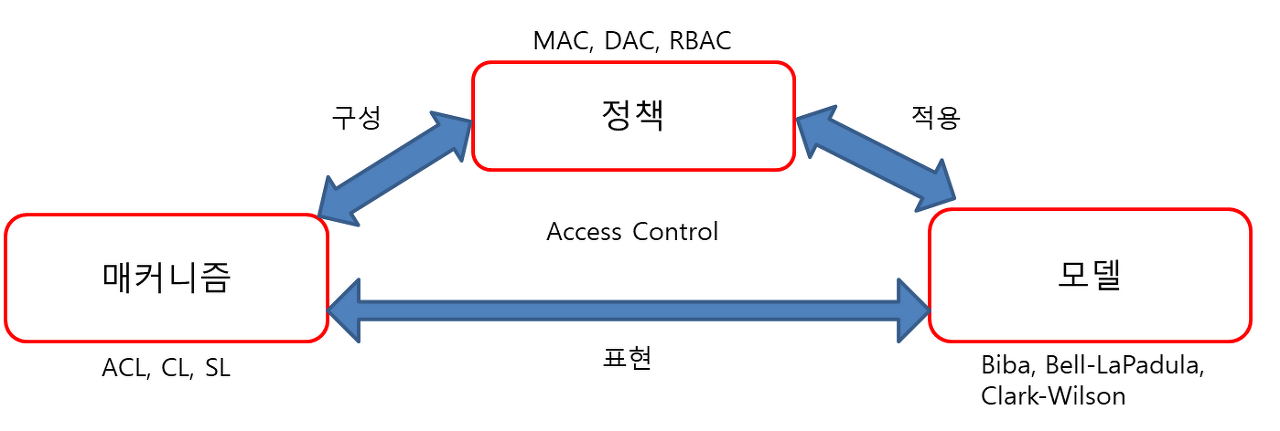 MAC, DAC, RBAC

정책

구성

적용

Access Control

매커니즘

모델

표현

ACL, CL, SL

Biba, Bell-LaPadula, Clark-Wilson